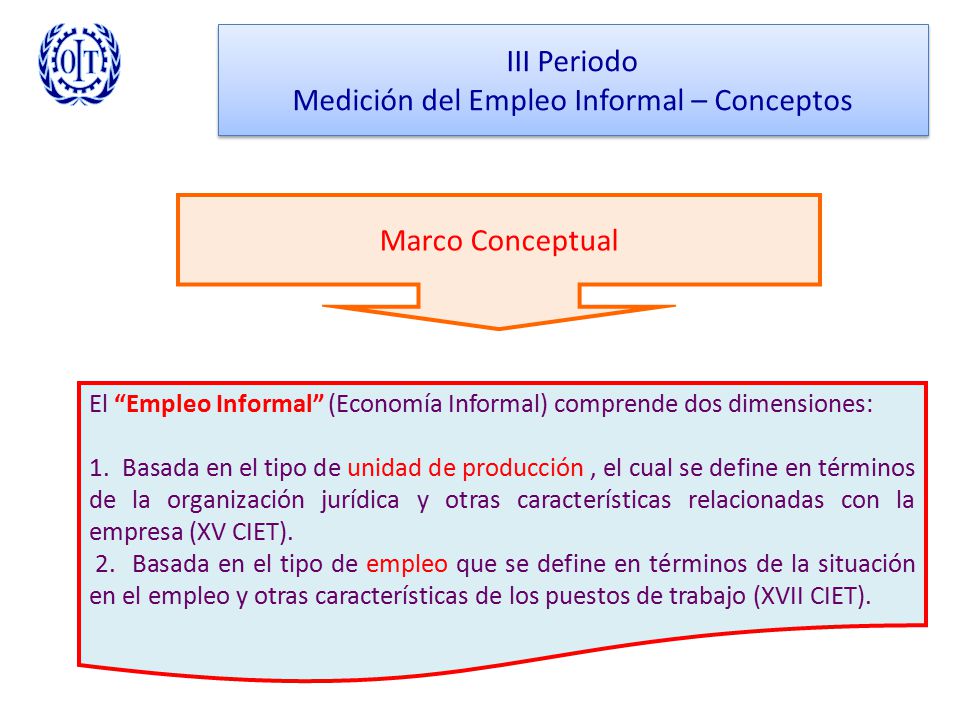 OIT

III Periodo
Medición del Empleo Informal – Conceptos

Marco Conceptual

El “Empleo Informal” (Economía Informal) comprende dos dimensiones:

1. Basada en el tipo de unidad de producción , el cual se define en términos de la organización jurídica y otras características relacionadas con la empresa (XV CIET).
2. Basada en el tipo de empleo que se define en términos de la situación en el empleo y otras características de los puestos de trabajo (XVII CIET).